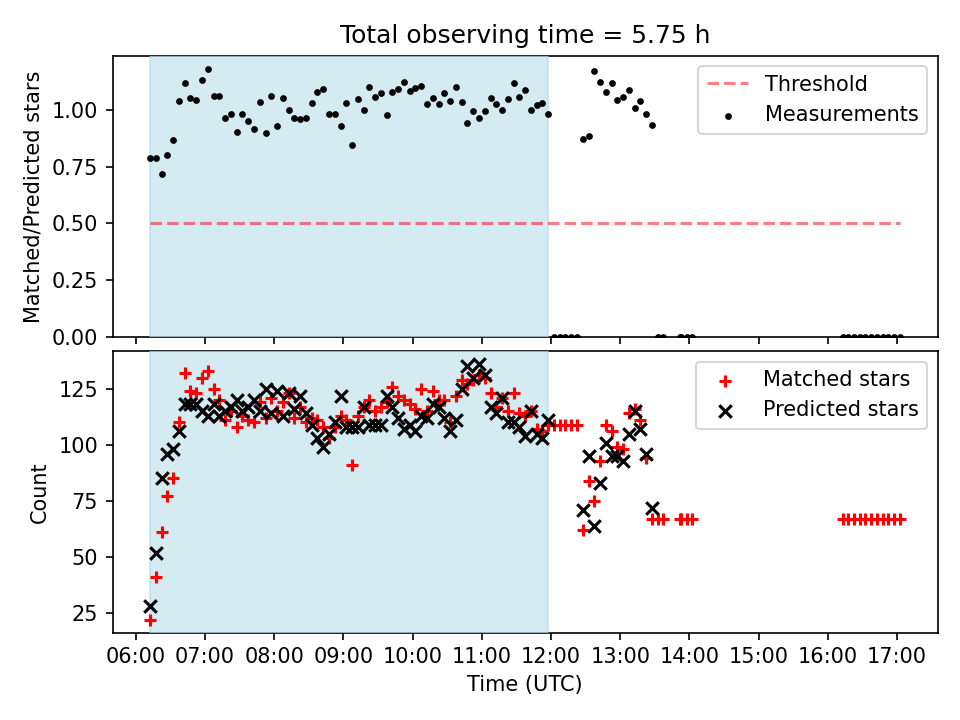 Total observing time = 5.75 h

Matched/Predicted stars

1.00
0.75
0.50
0.25
0.00

Threshold
Measurements

Count

125
100
75
50
25

Matched stars
Predicted stars

06:00 07:00 08:00 09:00 10:00 11:00 12:00 13:00 14:00 15:00 16:00 17:00

Time (UTC)